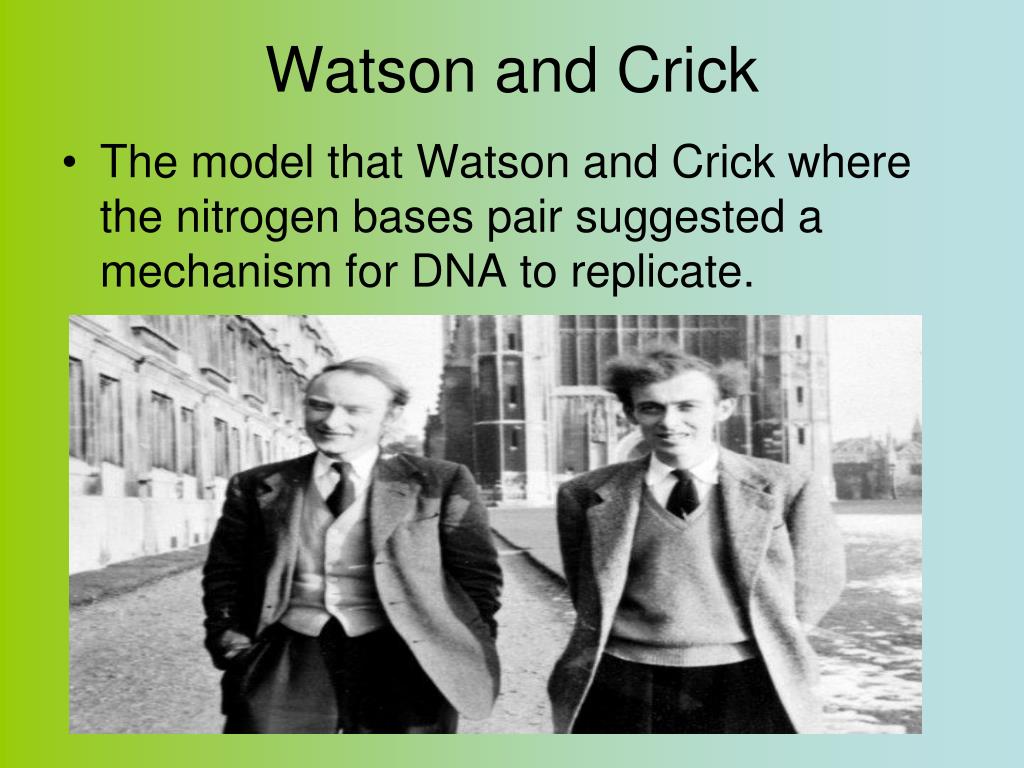 Watson and Crick

• The model that Watson and Crick where the nitrogen bases pair suggested a mechanism for DNA to replicate.